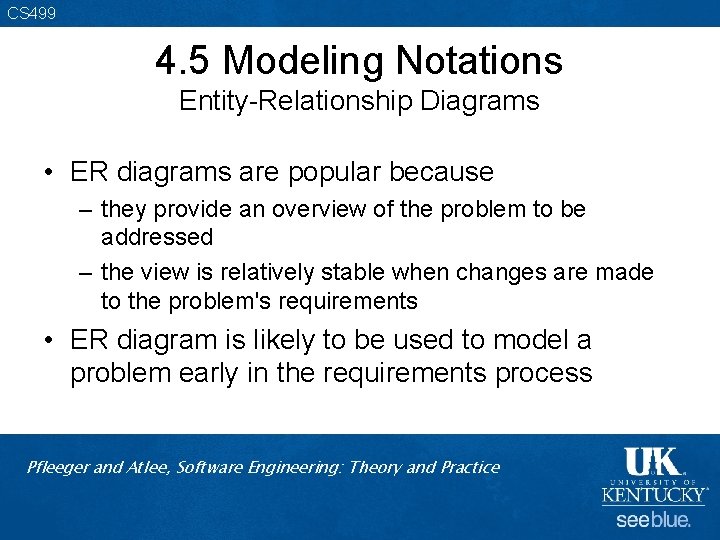 CS499

4.5 Modeling Notations
Entity-Relationship Diagrams

• ER diagrams are popular because
– they provide an overview of the problem to be addressed
– the view is relatively stable when changes are made to the problem's requirements
• ER diagram is likely to be used to model a problem early in the requirements process

Pfleeger and Atlee, Software Engineering: Theory and Practice

UK
UNIVERSITY OF
KENTUCKY
see blue.